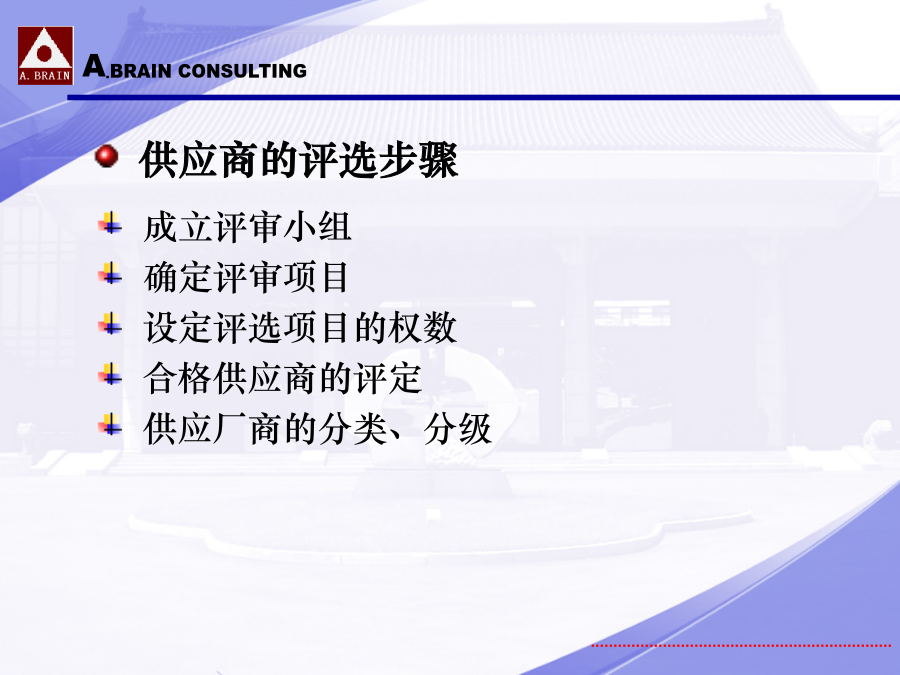 A. BRAIN

A.BRAIN CONSULTING

供应商的评选步骤

成立评审小组

确定评审项目

设定评选项目的权数

合格供应商的评定

供应厂商的分类、分级